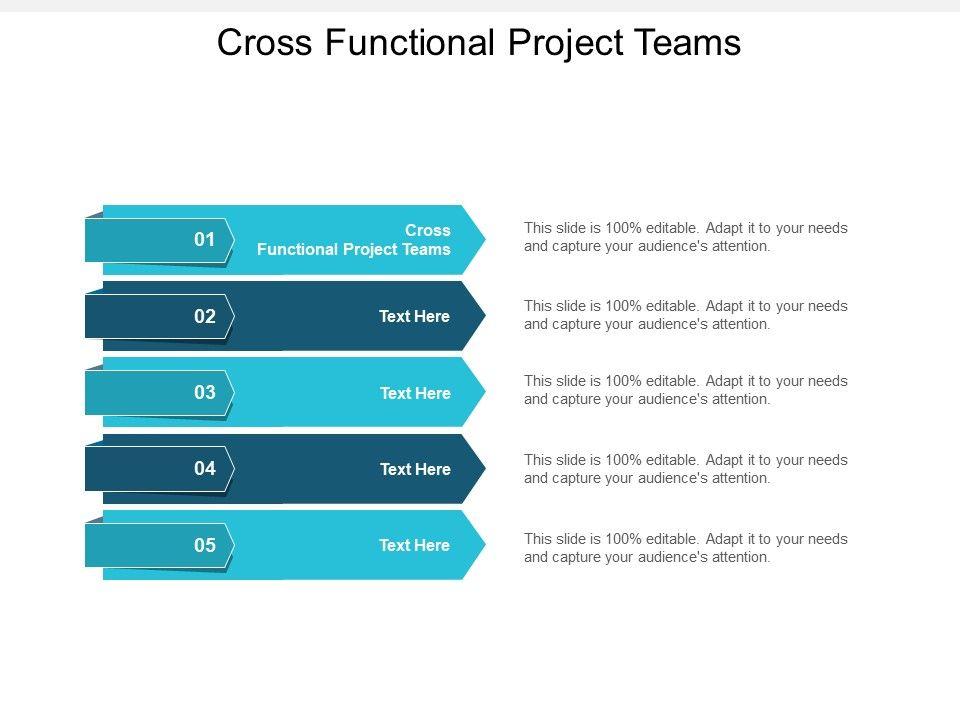 Cross Functional Project Teams

01
Cross Functional Project Teams

This slide is 100% editable. Adapt it to your needs and capture your audience's attention.

02
Text Here

This slide is 100% editable. Adapt it to your needs and capture your audience's attention.

03
Text Here

This slide is 100% editable. Adapt it to your needs and capture your audience's attention.

04
Text Here

This slide is 100% editable. Adapt it to your needs and capture your audience's attention.

05
Text Here

This slide is 100% editable. Adapt it to your needs and capture your audience's attention.